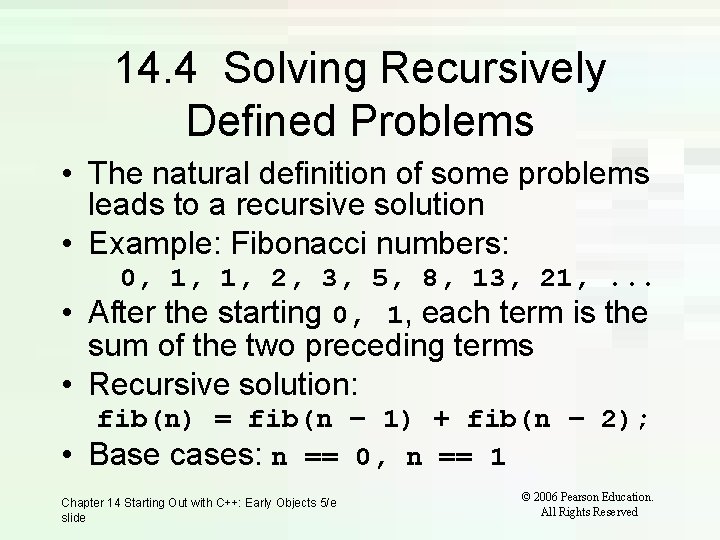 14.4 Solving Recursively Defined Problems

• The natural definition of some problems leads to a recursive solution

• Example: Fibonacci numbers:
0, 1, 1, 2, 3, 5, 8, 13, 21, ...

• After the starting 0, 1, each term is the sum of the two preceding terms

• Recursive solution:
fib(n) = fib(n – 1) + fib(n – 2);

• Base cases: n == 0, n == 1

Chapter 14 Starting Out with C++: Early Objects 5/e slide

© 2006 Pearson Education. All Rights Reserved